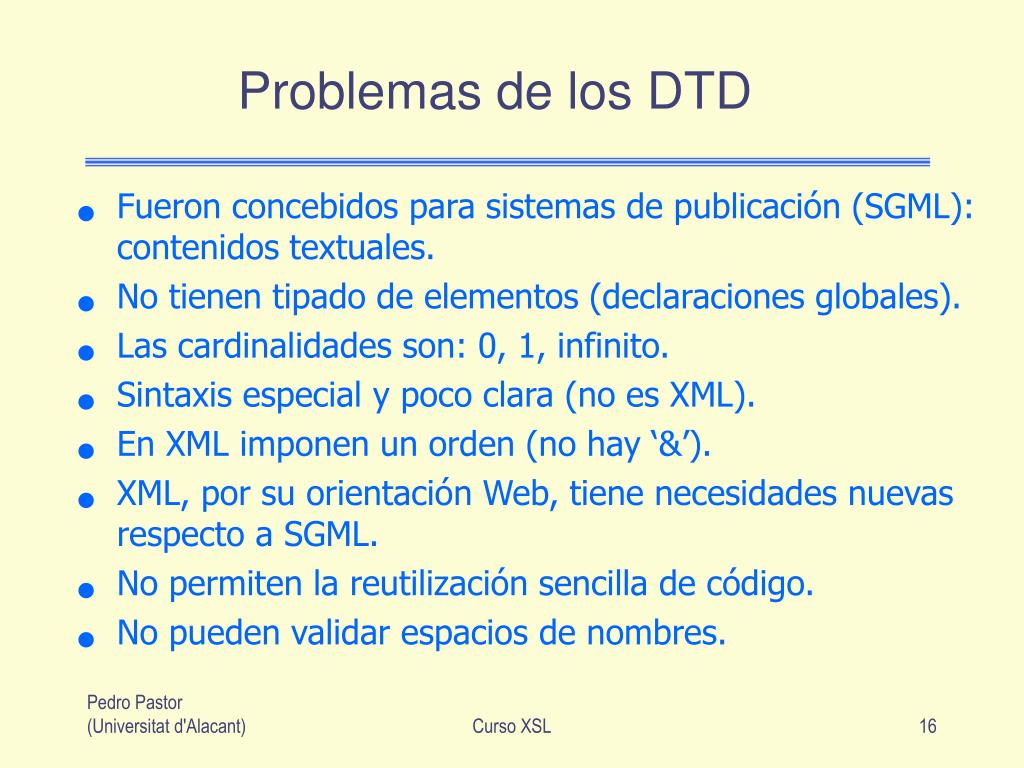 Problemas de los DTD

- Fueron concebidos para sistemas de publicación (SGML): contenidos textuales.
- No tienen tipado de elementos (declaraciones globales).
- Las cardinalidades son: 0, 1, infinito.
- Sintaxis especial y poco clara (no es XML).
- En XML imponen un orden (no hay ‘&’).
- XML, por su orientación Web, tiene necesidades nuevas respecto a SGML.
- No permiten la reutilización sencilla de código.
- No pueden validar espacios de nombres.

Pedro Pastor
(Universitat d'Alacant)

Curso XSL

16